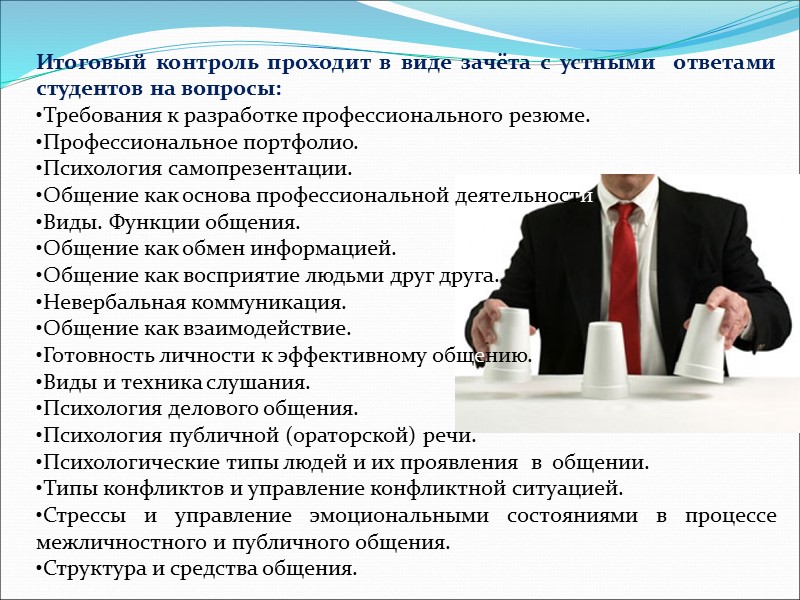 Итоговый контроль проходит в виде зачёта с устными ответами студентов на вопросы:
•Требования к разработке профессионального резюме.
•Профессиональное портфолио.
•Психология самопрезентации.
•Общение как основа профессиональной деятельности
•Виды. Функции общения.
•Общение как обмен информацией.
•Общение как восприятие людьми друг друга.
•Невербальная коммуникация.
•Общение как взаимодействие.
•Готовность личности к эффективному общению.
•Виды и техника слушания.
•Психология делового общения.
•Психология публичной (ораторской) речи.
•Психологические типы людей и их проявления в общении.
•Типы конфликтов и управление конфликтной ситуацией.
•Стрессы и управление эмоциональными состояниями в процессе межличностного и публичного общения.
•Структура и средства общения.